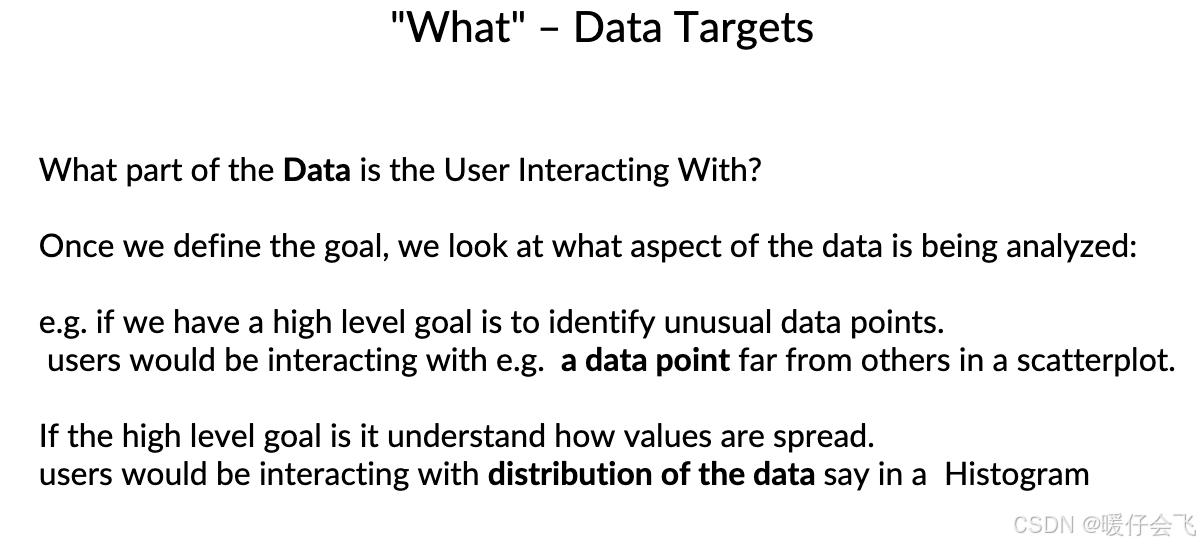 "What" – Data Targets

What part of the Data is the User Interacting With?

Once we define the goal, we look at what aspect of the data is being analyzed:

e.g. if we have a high level goal is to identify unusual data points.
users would be interacting with e.g. a data point far from others in a scatterplot.

If the high level goal is it understand how values are spread.
users would be interacting with distribution of the data say in a Histogram

CSDN @暖仔会飞